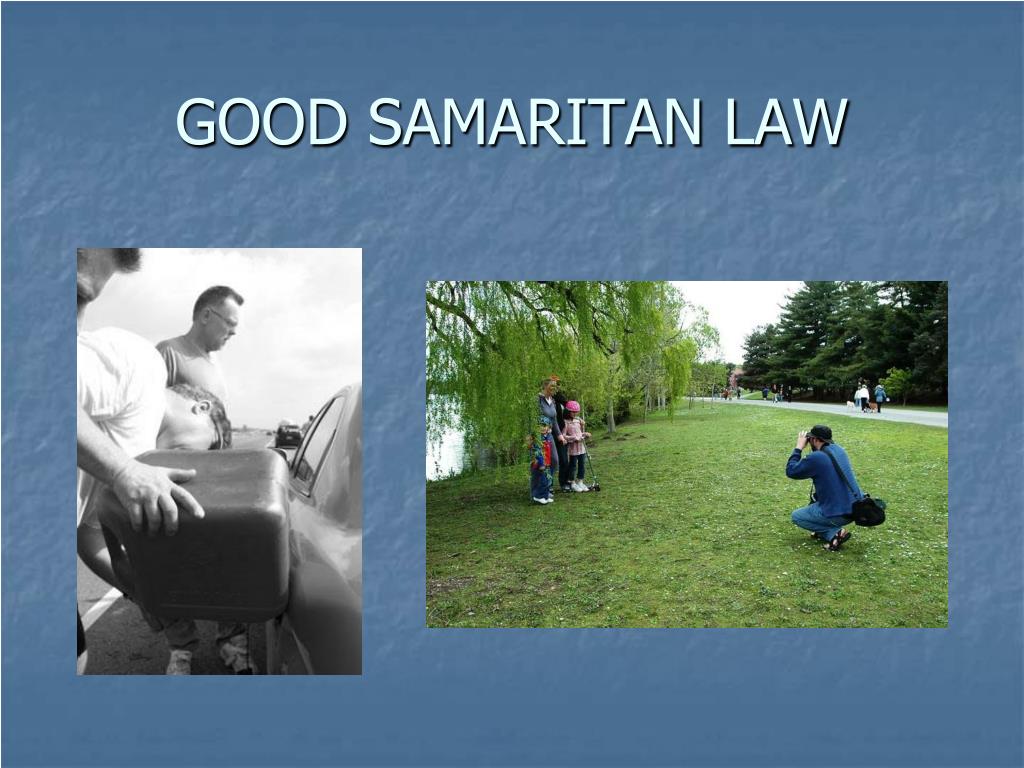 GOOD SAMARITAN LAW